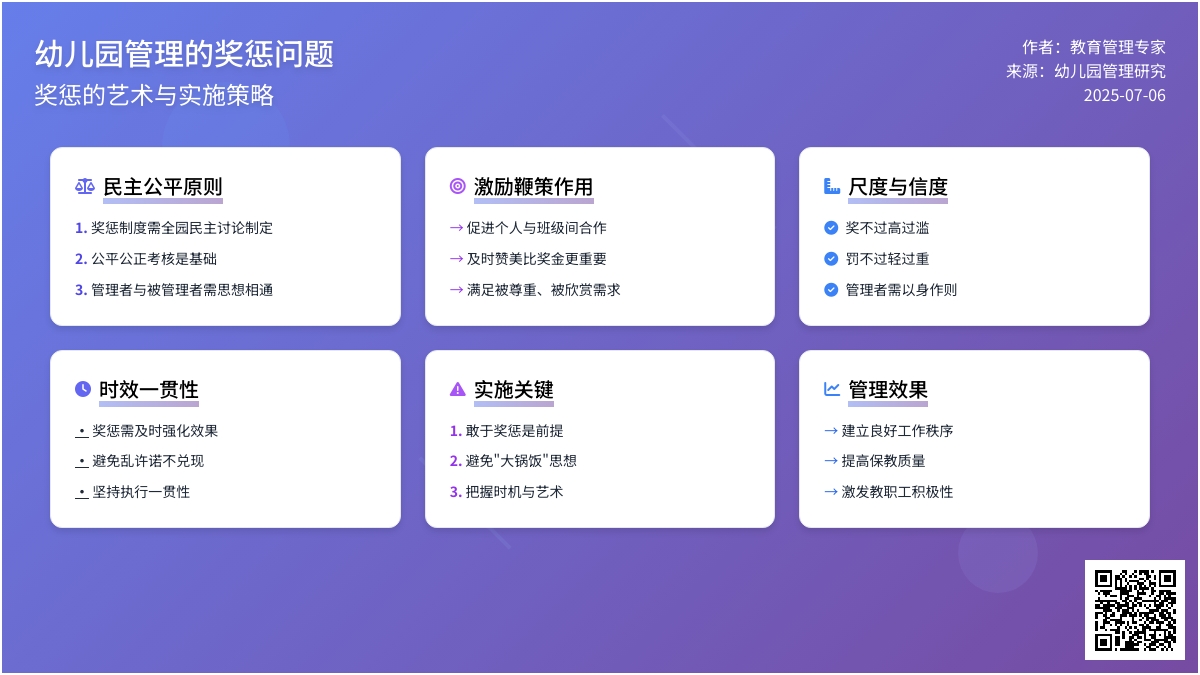 幼儿园管理的奖惩问题
奖惩的艺术与实施策略

作者：教育管理专家
来源：幼儿园管理研究
2025-07-06

民主公平原则
1. 奖惩制度需全园民主讨论制定
2. 公平公正考核是基础
3. 管理者与被管理者需思想相通

激励鞭策作用
→ 促进个人与班级间合作
→ 及时赞美比奖金更重要
→ 满足被尊重、被欣赏需求

尺度与信度
奖不过高过滥
罚不过轻过重
管理者需以身作则

时效一贯性
• 奖惩需及时强化效果
• 避免乱许诺不兑现
• 坚持执行一贯性

实施关键
1. 敢于奖惩是前提
2. 避免"大锅饭"思想
3. 把握时机与艺术

管理效果
→ 建立良好工作秩序
→ 提高保教质量
→ 激发教职工积极性